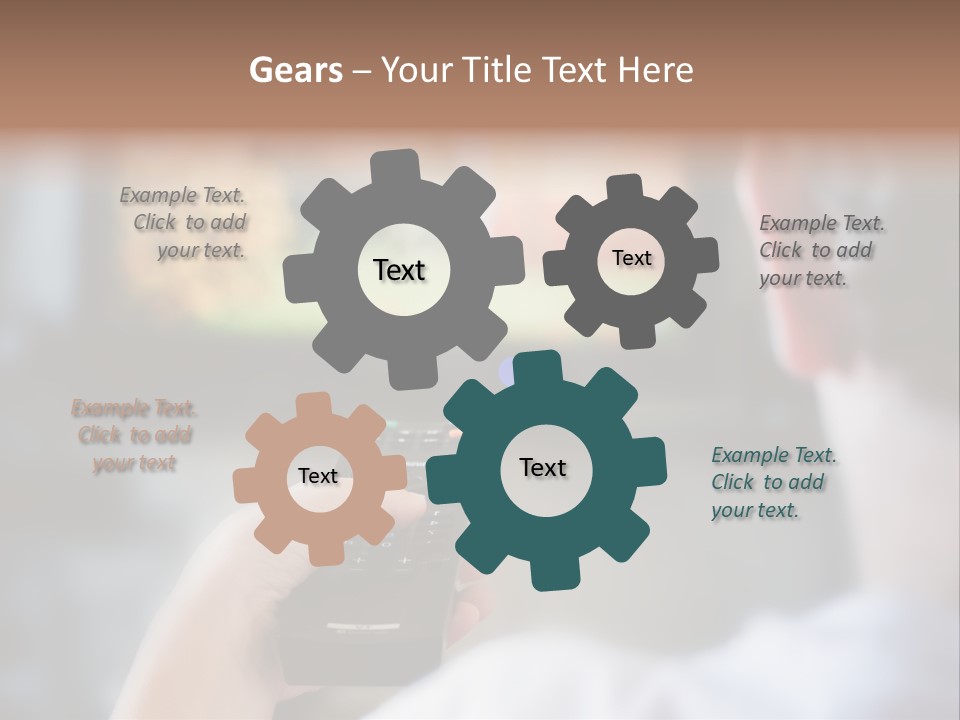 Gears – Your Title Text Here

Example Text. Click to add your text.

Text

Text

Example Text. Click to add your text.

Example Text. Click to add your text

Text

Text

Example Text. Click to add your text.